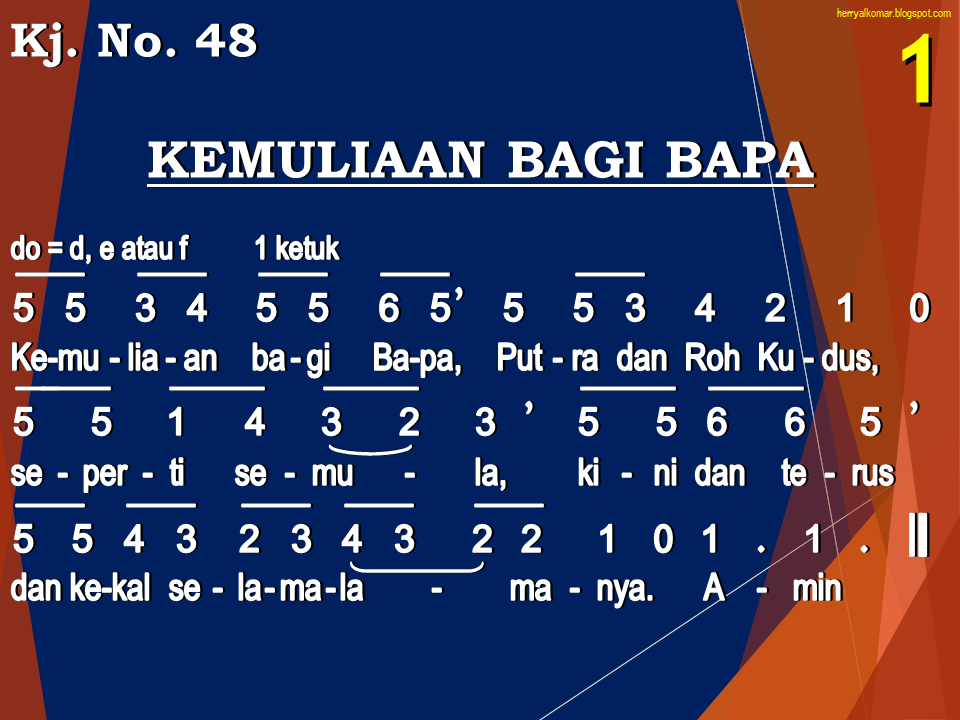 herryalkomar.blogspot.com

Kj. No. 48

1

KEMULIAAN BAGI BAPA

do = d, e atau f 1 ketuk

5 5 3 4 5 5 6 5' 5 5 3 4 2 1 0
Ke-mu - lia - an ba - gi Ba-pa, Put - ra dan Roh Ku - dus,

5 5 1 4 3 2 3 ' 5 5 6 6 5 '
se - per - ti se - mu - la, ki - ni dan te - rus

5 5 4 3 2 3 4 3 2 2 1 0 1 . 1 . ||
dan ke-kal se - la-ma-la - ma - nya. A - min